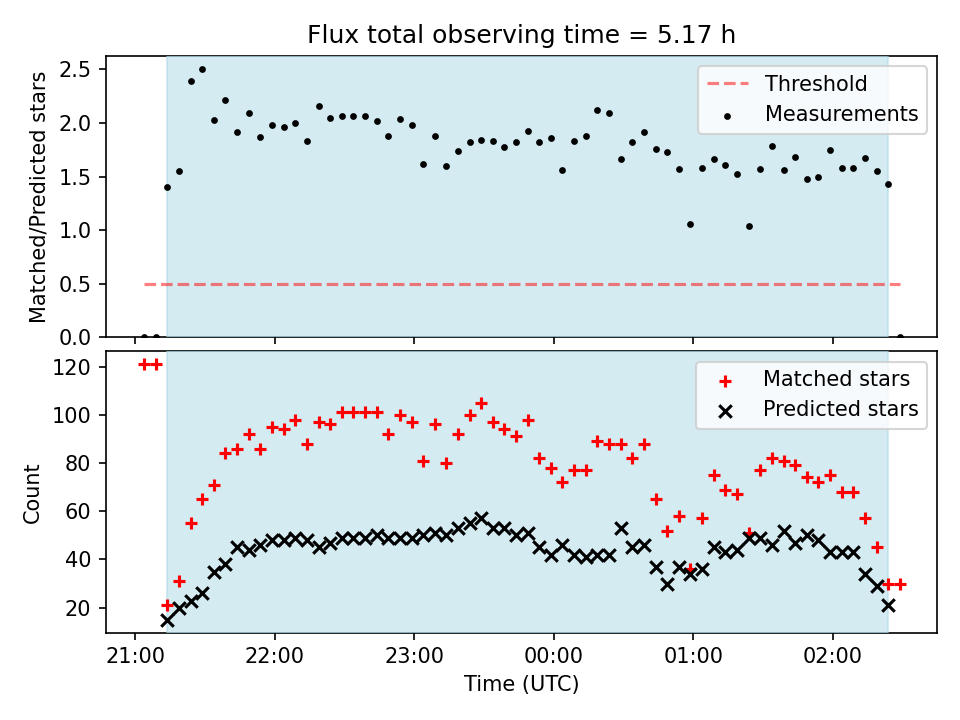 Flux total observing time = 5.17 h

Matched/Predicted stars

2.5
2.0
1.5
1.0
0.5
0.0

Threshold
Measurements

Count

120
100
80
60
40
20

Matched stars
Predicted stars

21:00
22:00
23:00
00:00
01:00
02:00

Time (UTC)